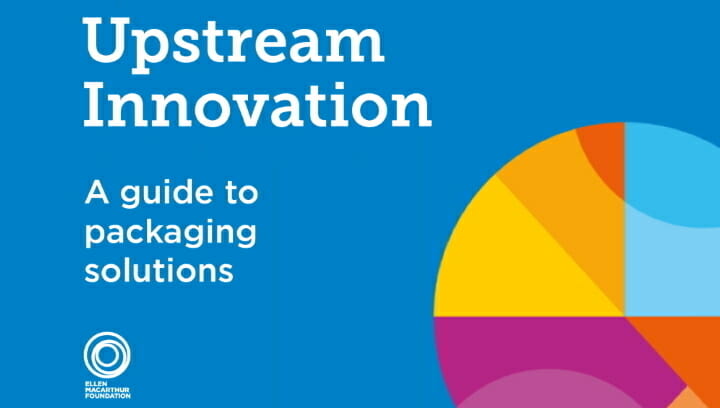 Upstream Innovation

A guide to packaging solutions

ELLEN MACARTHUR FOUNDATION